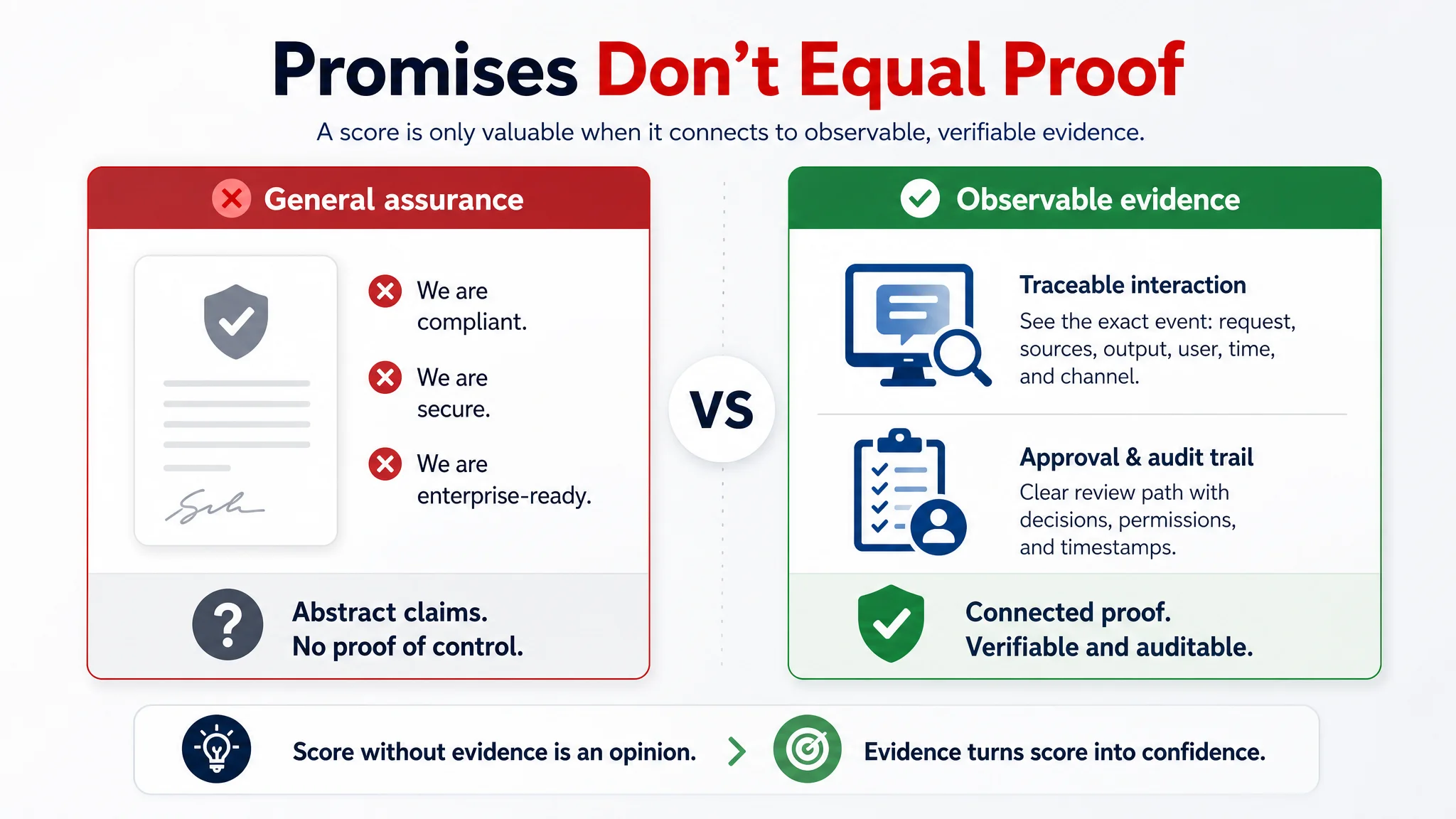 Promises Don't Equal Proof

A score is only valuable when it connects to observable, verifiable evidence.

General assurance

We are compliant.

We are secure.

We are enterprise-ready.

Abstract claims.
No proof of control.

VS

Observable evidence

Traceable interaction

See the exact event: request, sources, output, user, time, and channel.

Approval & audit trail

Clear review path with decisions, permissions, and timestamps.

Connected proof.
Verifiable and auditable.

Score without evidence is an opinion.

Evidence turns score into confidence.